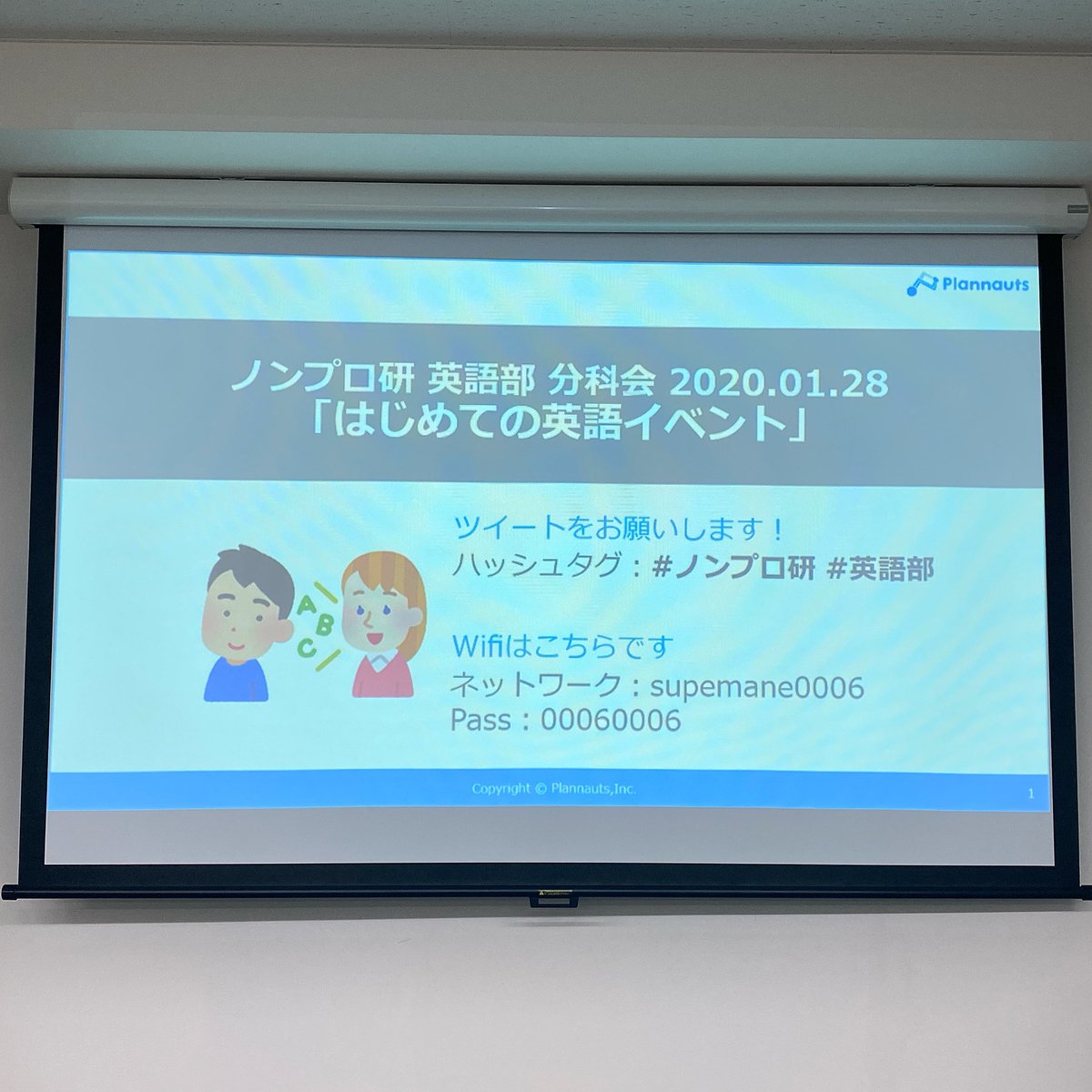 Plannauts

ノンプロ研 英語部 分科会 2020.01.28
「はじめての英語イベント」

A
B
C

ツイートをお願いします！
ハッシュタグ：#ノンプロ研 #英語部

Wifiはこちらです
ネットワーク：supemane0006
Pass：00060006

Copyright © Plannauts,Inc.

1